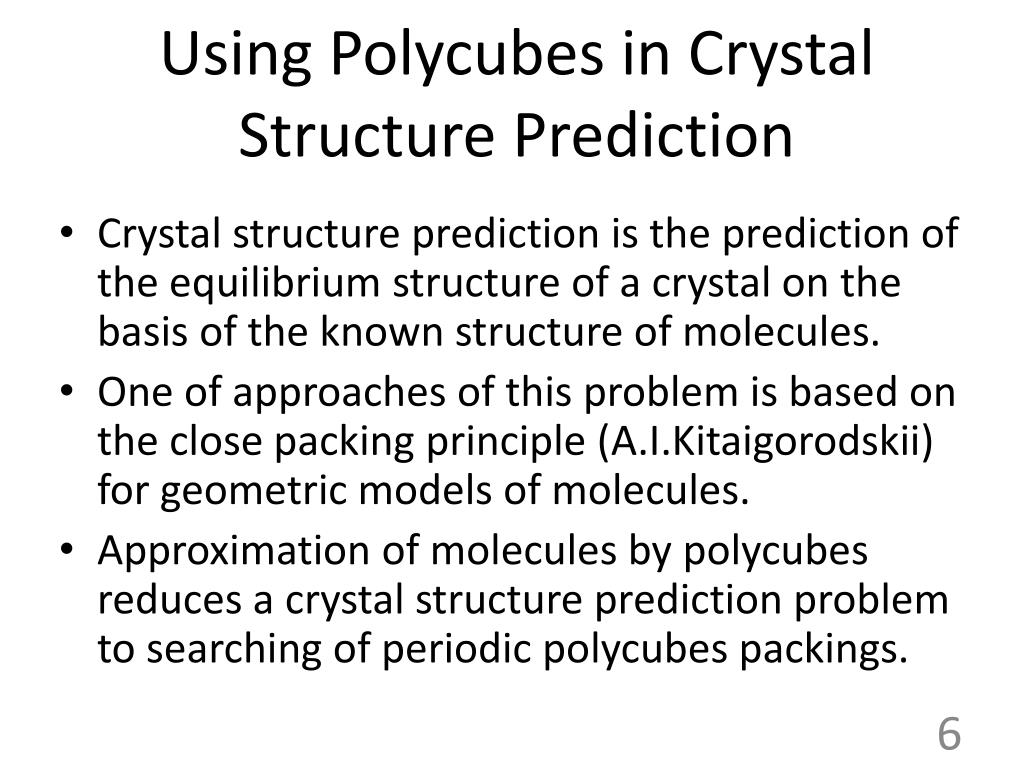 Using Polycubes in Crystal Structure Prediction

• Crystal structure prediction is the prediction of the equilibrium structure of a crystal on the basis of the known structure of molecules.
• One of approaches of this problem is based on the close packing principle (A.I.Kitaigorodskii) for geometric models of molecules.
• Approximation of molecules by polycubes reduces a crystal structure prediction problem to searching of periodic polycubes packings.

6